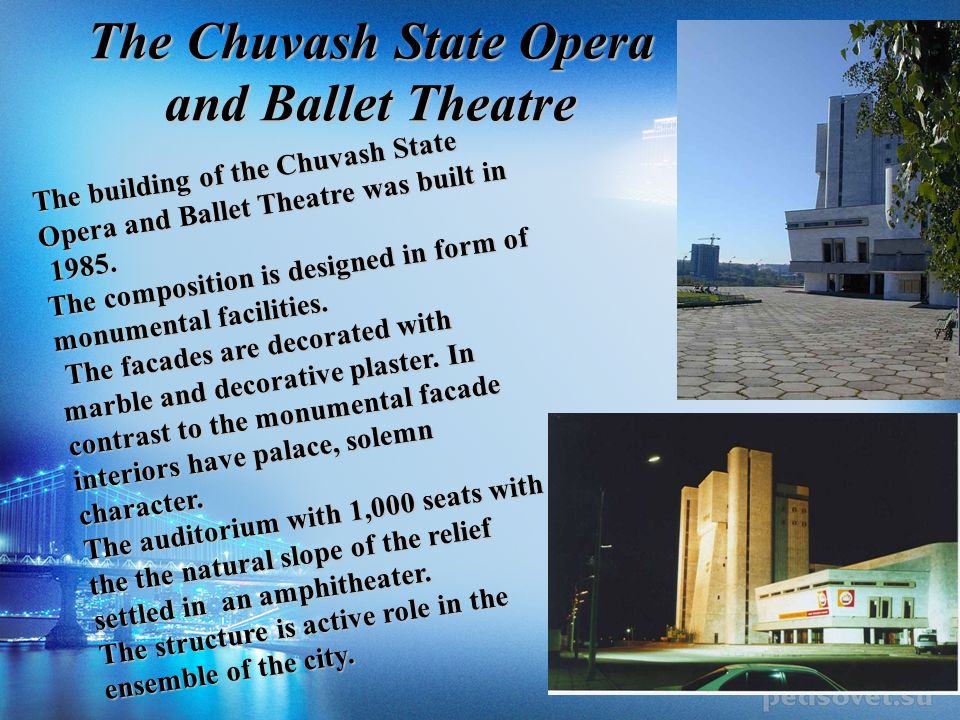 The Chuvash State Opera and Ballet Theatre

The building of the Chuvash State Opera and Ballet Theatre was built in 1985.
The composition is designed in form of monumental facilities.
The facades are decorated with marble and decorative plaster. In contrast to the monumental facade interiors have palace, solemn character.
The auditorium with 1,000 seats with the the natural slope of the relief settled in an amphitheater.
The structure is active role in the ensemble of the city.

pedsovet.su